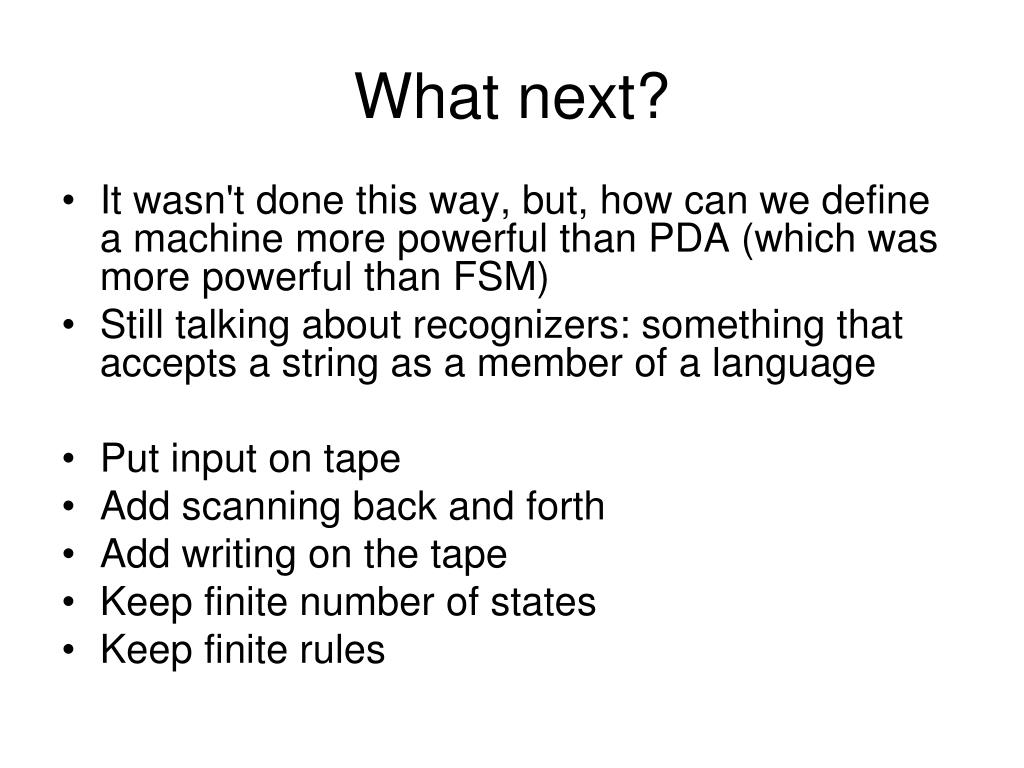 What next?

• It wasn't done this way, but, how can we define a machine more powerful than PDA (which was more powerful than FSM)
• Still talking about recognizers: something that accepts a string as a member of a language

• Put input on tape
• Add scanning back and forth
• Add writing on the tape
• Keep finite number of states
• Keep finite rules